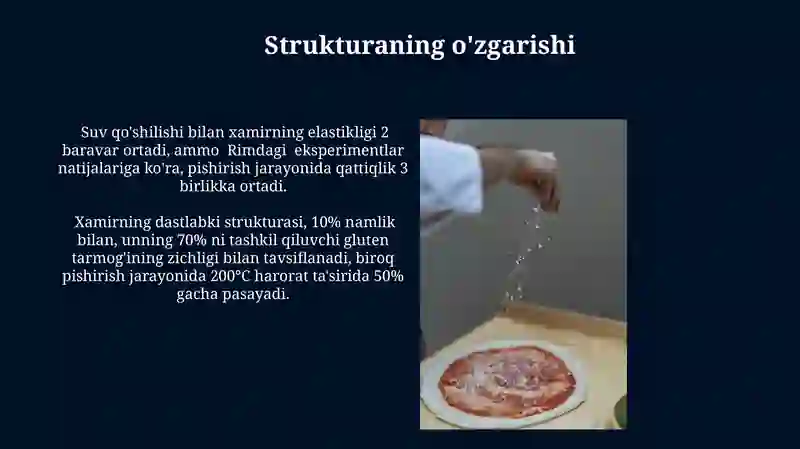 Strukturaning o'zgarishi

Suv qo'shilishi bilan xamirning elastikligi 2 baravar ortadi, ammo  Rimdagi  eksperimentlar natijalariga ko'ra, pishirish jarayonida qattiqlik 3 birlikka ortadi.

Xamirning dastlabki strukturasi, 10% namlik bilan, unning 70% ni tashkil qiluvchi gluten tarmog'ining zichligi bilan tavsiflanadi, biroq pishirish jarayonida 200°C harorat ta'sirida 50% gacha pasayadi.